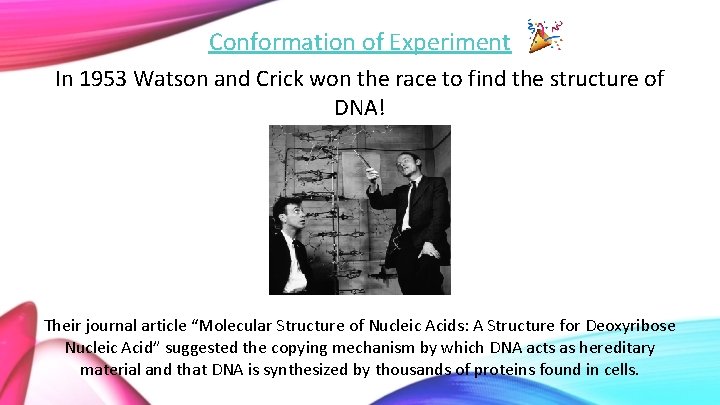 Conformation of Experiment

In 1953 Watson and Crick won the race to find the structure of DNA!

Their journal article “Molecular Structure of Nucleic Acids: A Structure for Deoxyribose Nucleic Acid” suggested the copying mechanism by which DNA acts as hereditary material and that DNA is synthesized by thousands of proteins found in cells.